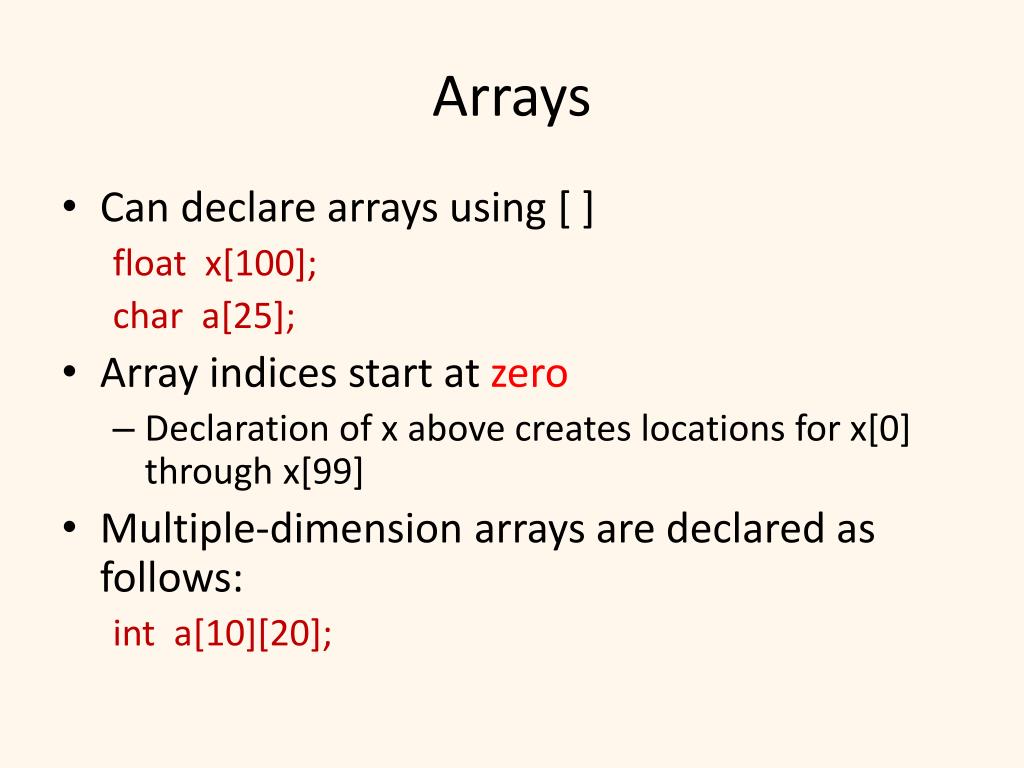 Arrays

• Can declare arrays using [ ]

float x[100];

char a[25];

• Array indices start at zero

– Declaration of x above creates locations for x[0] through x[99]

• Multiple-dimension arrays are declared as follows:

int a[10][20];